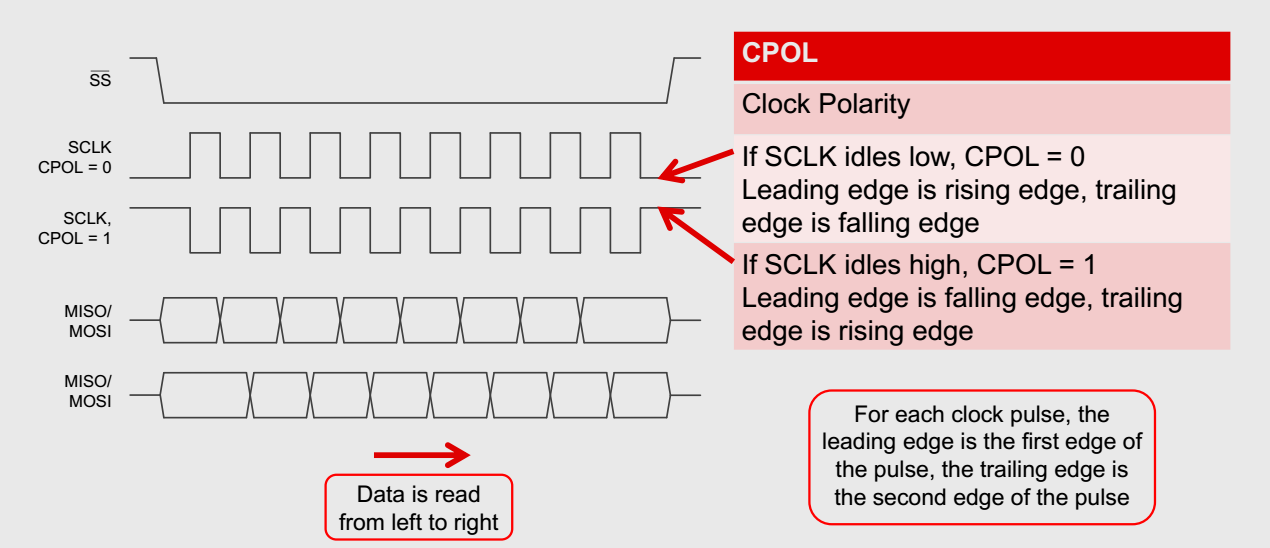 $\overline{SS}$

SCLK
CPOL = 0

SCLK,
CPOL = 1

MISO/
MOSI

MISO/
MOSI

Data is read from left to right

| CPOL |
|---|
| Clock Polarity |
| If SCLK idles low, CPOL = 0 Leading edge is rising edge, trailing edge is falling edge |
| If SCLK idles high, CPOL = 1 Leading edge is falling edge, trailing edge is rising edge |

For each clock pulse, the leading edge is the first edge of the pulse, the trailing edge is the second edge of the pulse